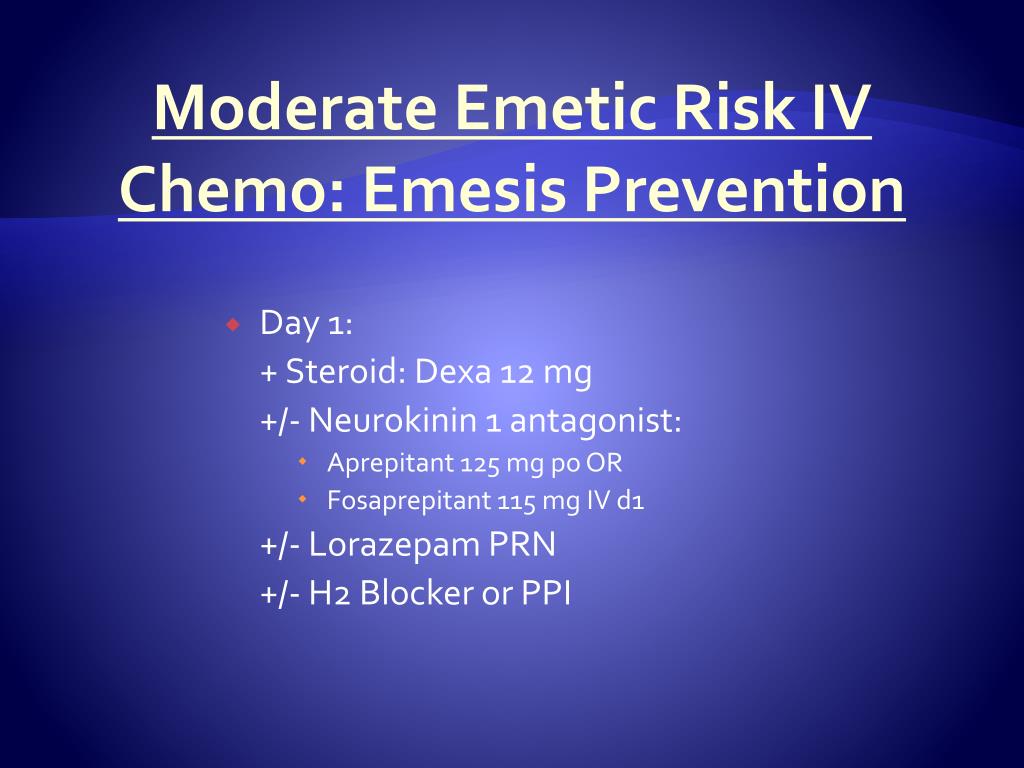 Moderate Emetic Risk IV Chemo: Emesis Prevention

Day 1:
+ Steroid: Dexa 12 mg
+/- Neurokinin 1 antagonist:
Aprepitant 125 mg po OR
Fosaprepitant 115 mg IV d1
+/- Lorazepam PRN
+/- H2 Blocker or PPI